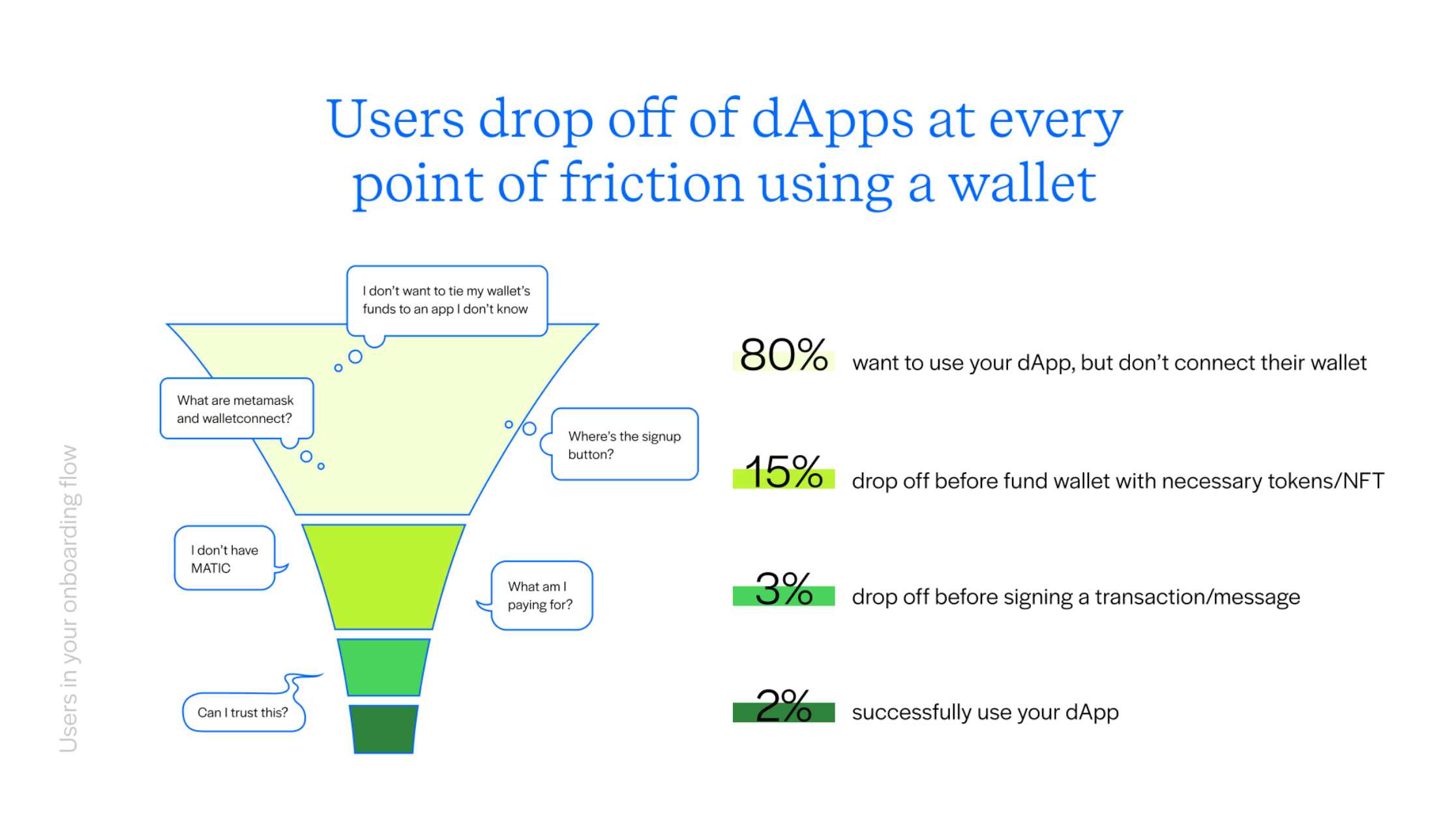 Users drop off of dApps at every point of friction using a wallet

Users in your onboarding flow

I don't want to tie my wallet's funds to an app I don't know

What are metamask and walletconnect?

Where's the signup button?

I don't have MATIC

What am I paying for?

Can I trust this?

80% want to use your dApp, but don't connect their wallet

15% drop off before fund wallet with necessary tokens/NFT

3% drop off before signing a transaction/message

2% successfully use your dApp